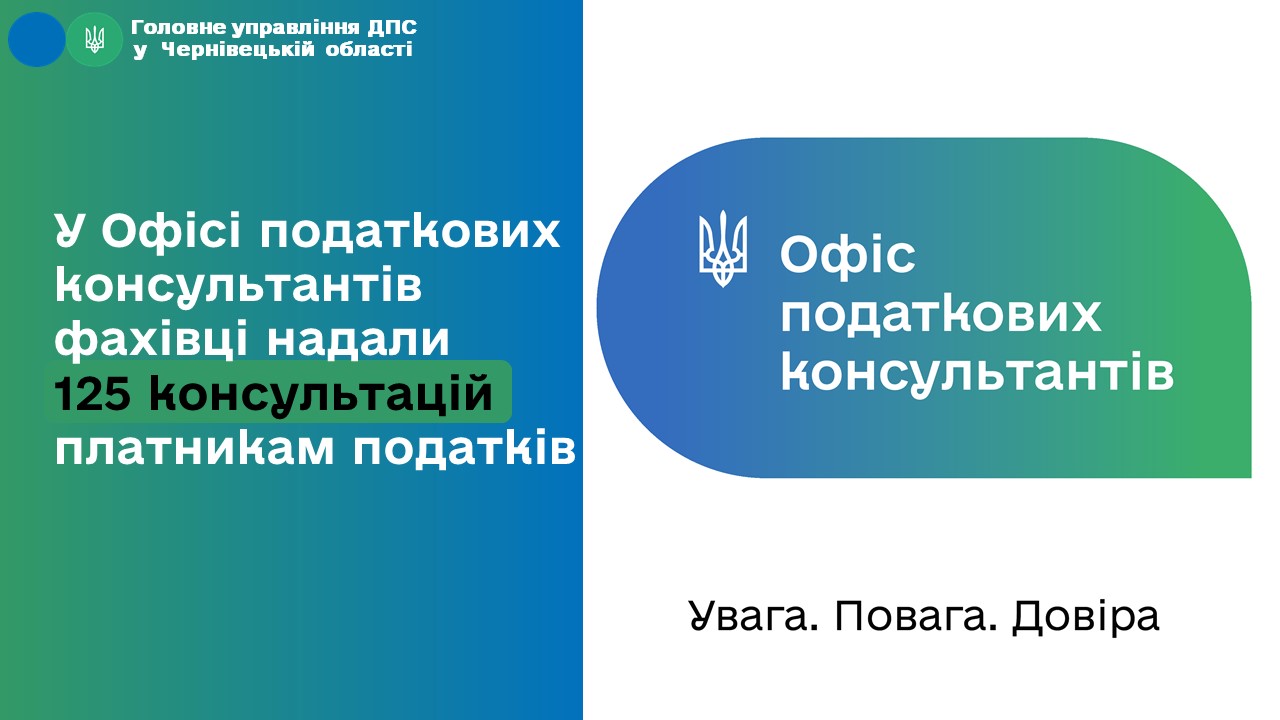 Головне управління ДПС у Чернівецькій області

У Офісі податкових консультантів фахівці надали 125 консультацій платникам податків

Офіс податкових консультантів

Увага. Повага. Довіра